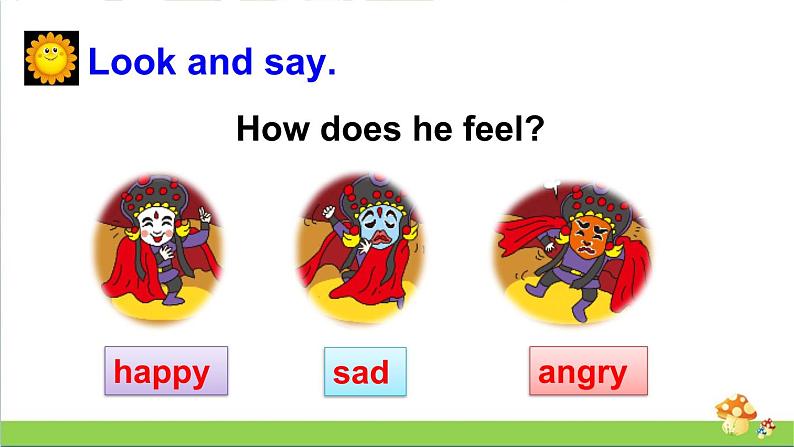 Look and say.

How does he feel?

happy

sad

angry